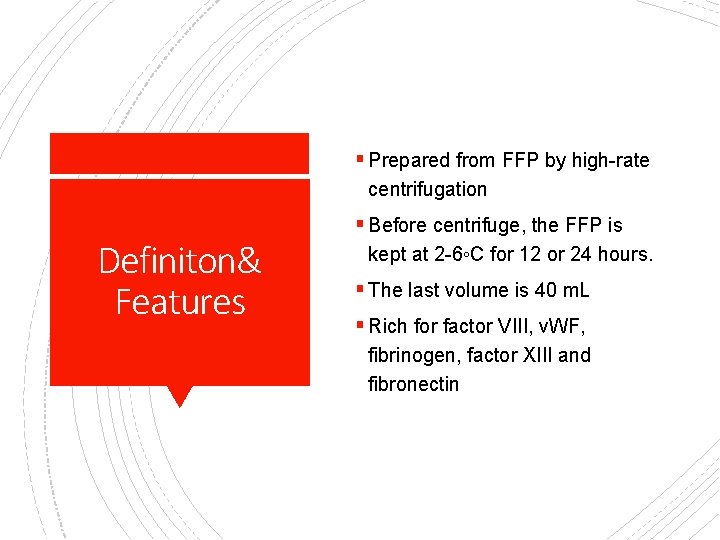 Definiton& Features

▪ Prepared from FFP by high-rate centrifugation

▪ Before centrifuge, the FFP is kept at 2-6◦C for 12 or 24 hours.

▪ The last volume is 40 mL

▪ Rich for factor VIII, vWF, fibrinogen, factor XIII and fibronectin